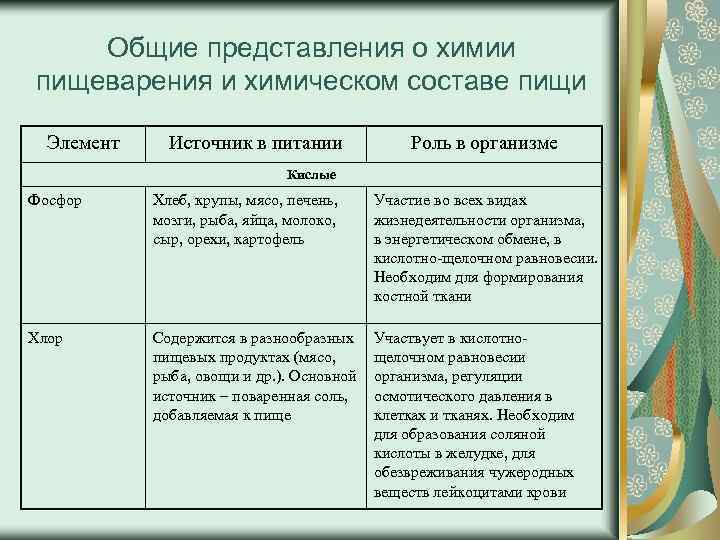 Общие представления о химии пищеварения и химическом составе пищи

| Элемент | Источник в питании | Роль в организме |
|---|---|---|
| Кислые | | |
| Фосфор | Хлеб, крупы, мясо, печень, мозги, рыба, яйца, молоко, сыр, орехи, картофель | Участие во всех видах жизнедеятельности организма, в энергетическом обмене, в кислотно-щелочном равновесии. Необходим для формирования костной ткани |
| Хлор | Содержится в разнообразных пищевых продуктах (мясо, рыба, овощи и др.). Основной источник – поваренная соль, добавляемая к пище | Участвует в кислотно-щелочном равновесии организма, регуляции осмотического давления в клетках и тканях. Необходим для образования соляной кислоты в желудке, для обезвреживания чужеродных веществ лейкоцитами крови |